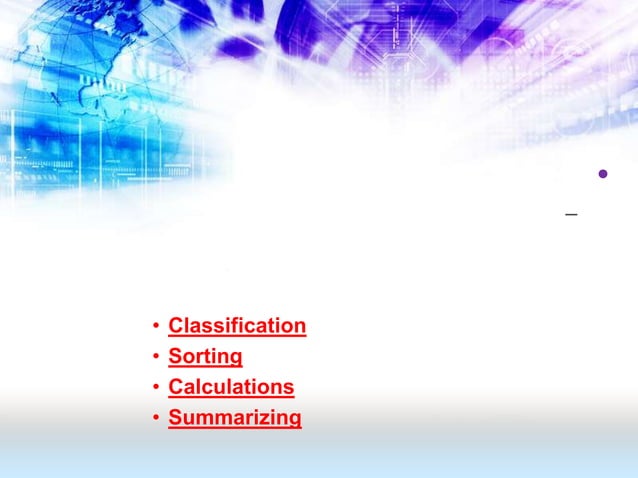 • Classification
• Sorting
• Calculations
• Summarizing